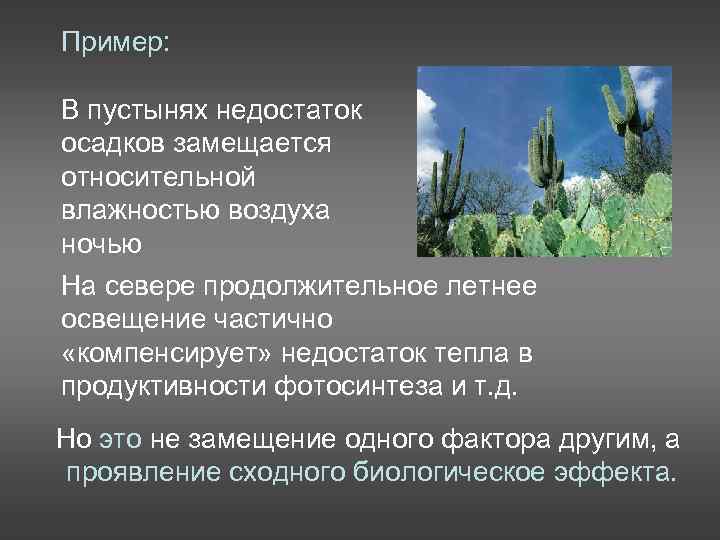 Пример:

В пустынях недостаток осадков замещается относительной влажностью воздуха ночью

На севере продолжительное летнее освещение частично «компенсирует» недостаток тепла в продуктивности фотосинтеза и т.д.

Но это не замещение одного фактора другим, а проявление сходного биологическое эффекта.